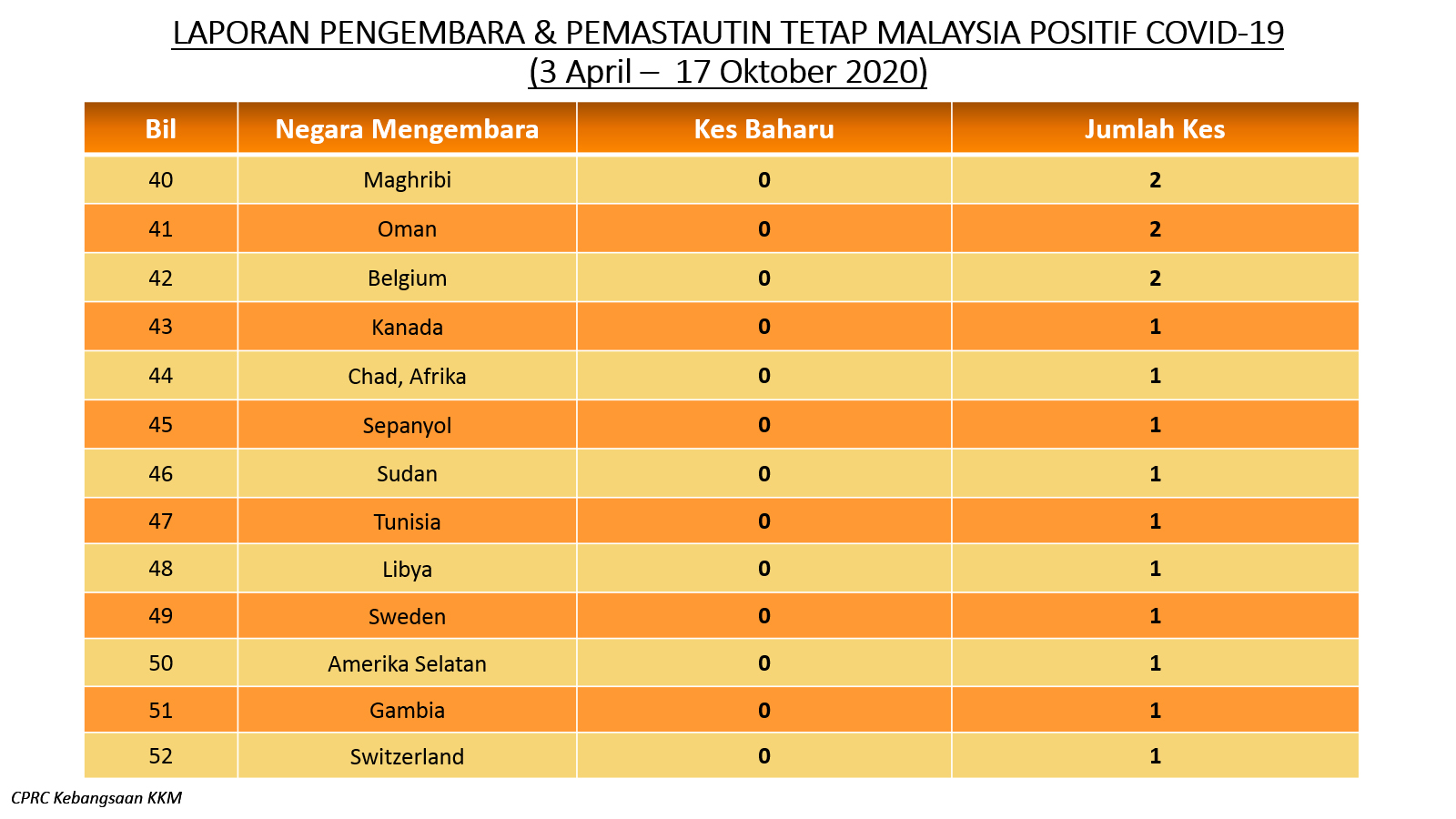 LAPORAN PENGEMBARA & PEMASTAUTIN TETAP MALAYSIA POSITIF COVID-19
(3 April – 17 Oktober 2020)

| Bil | Negara Mengembara | Kes Baharu | Jumlah Kes |
|---|---|---|---|
| 40 | Maghribi | 0 | 2 |
| 41 | Oman | 0 | 2 |
| 42 | Belgium | 0 | 2 |
| 43 | Kanada | 0 | 1 |
| 44 | Chad, Afrika | 0 | 1 |
| 45 | Sepanyol | 0 | 1 |
| 46 | Sudan | 0 | 1 |
| 47 | Tunisia | 0 | 1 |
| 48 | Libya | 0 | 1 |
| 49 | Sweden | 0 | 1 |
| 50 | Amerika Selatan | 0 | 1 |
| 51 | Gambia | 0 | 1 |
| 52 | Switzerland | 0 | 1 |

CPRC Kebangsaan KKM